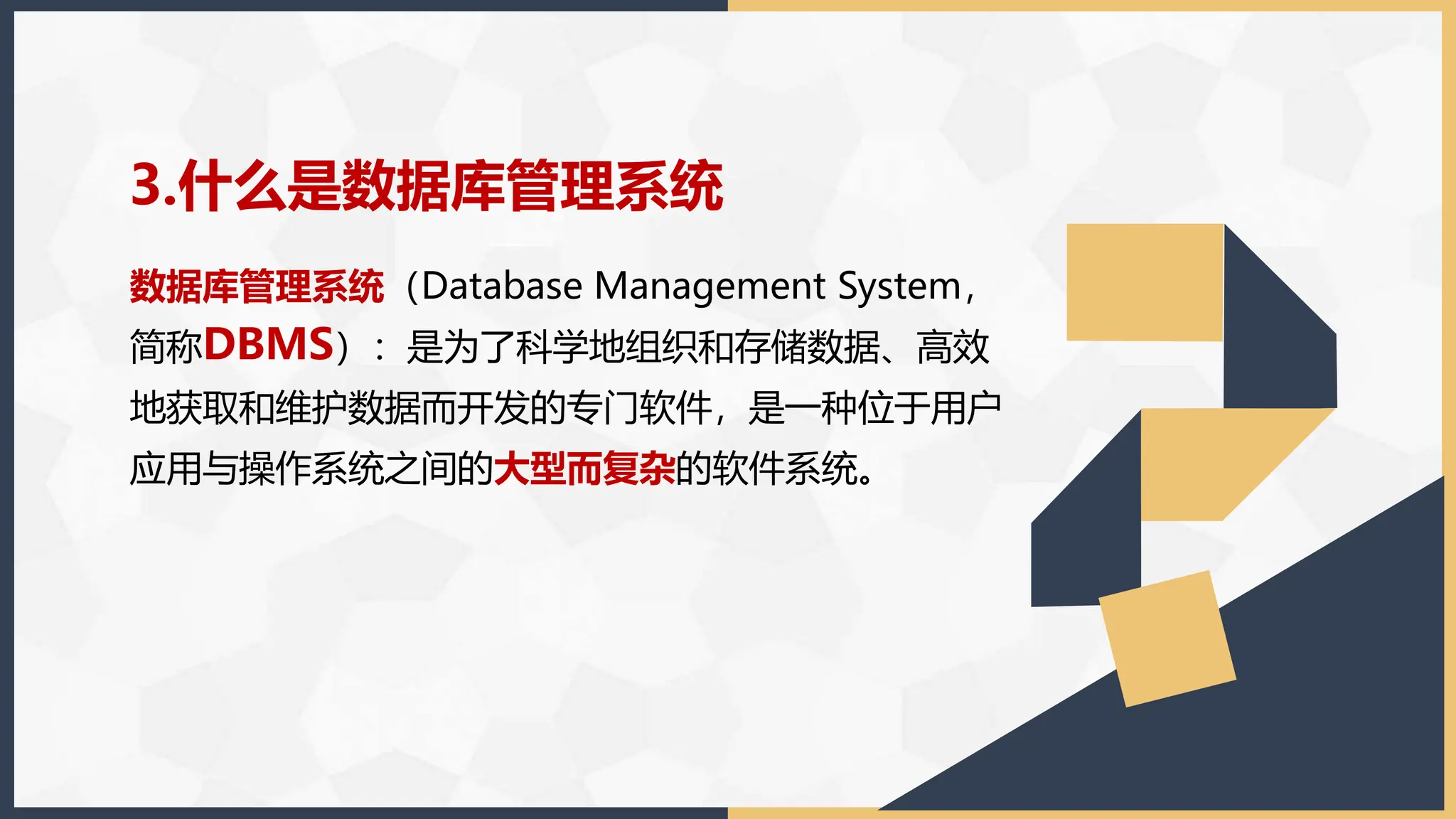 3.什么是数据库管理系统

数据库管理系统（Database Management System，简称DBMS）：是为了科学地组织和存储数据、高效地获取和维护数据而开发的专门软件，是一种位于用户应用与操作系统之间的大型而复杂的软件系统。